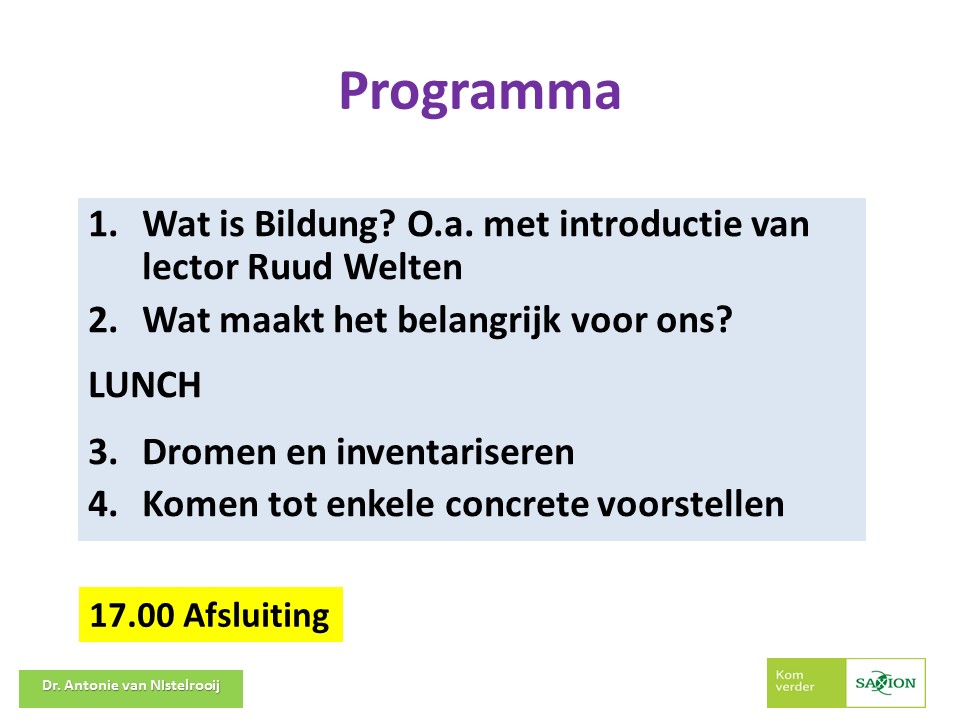 Programma

1. Wat is Bildung? O.a. met introductie van lector Ruud Welten
2. Wat maakt het belangrijk voor ons?

LUNCH

3. Dromen en inventariseren
4. Komen tot enkele concrete voorstellen

17.00 Afsluiting

Dr. Antonie van NIstelrooij

Kom verder

SAXION